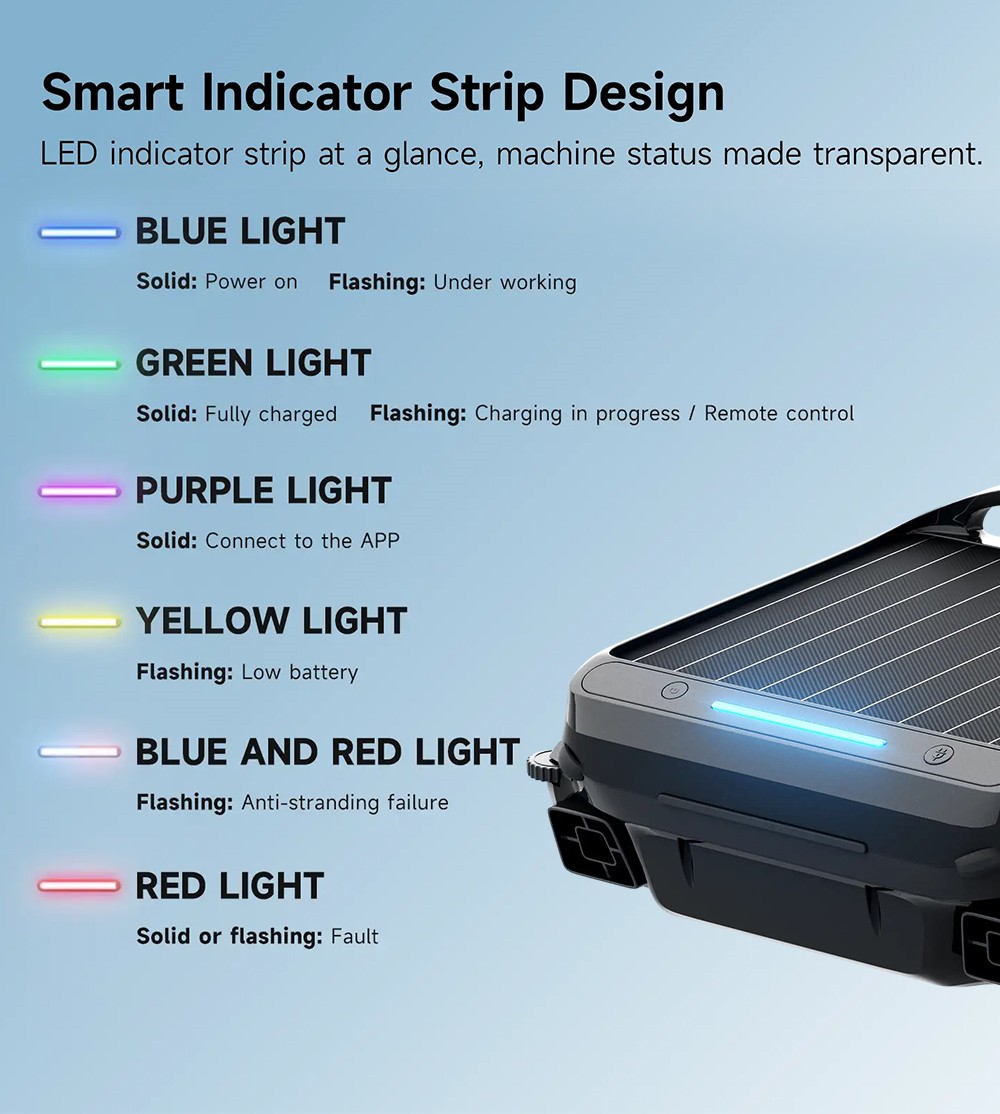 Smart Indicator Strip Design

LED indicator strip at a glance, machine status made transparent.

BLUE LIGHT

Solid: Power on Flashing: Under working

GREEN LIGHT

Solid: Fully charged Flashing: Charging in progress / Remote control

PURPLE LIGHT

Solid: Connect to the APP

YELLOW LIGHT

Flashing: Low battery

BLUE AND RED LIGHT

Flashing: Anti-stranding failure

RED LIGHT

Solid or flashing: Fault